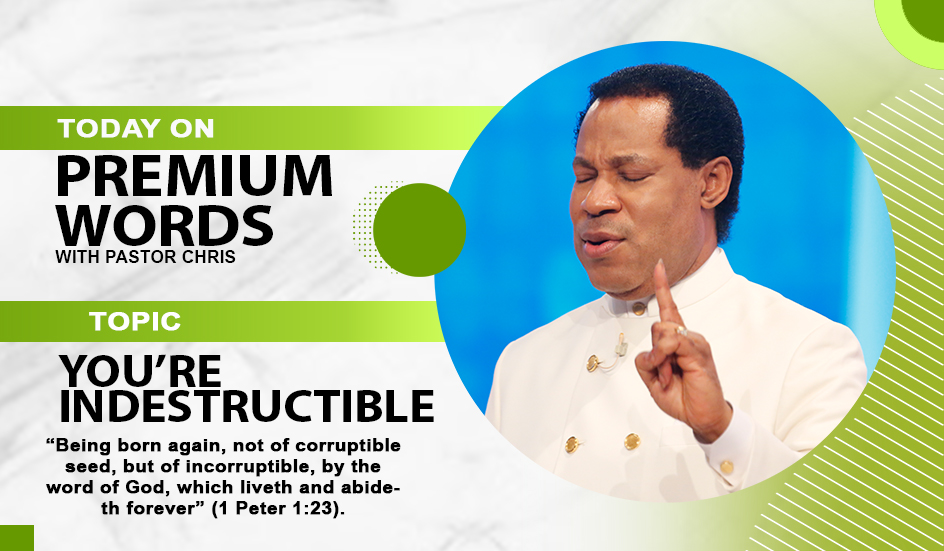 TODAY ON
PREMIUM WORDS
WITH PASTOR CHRIS

TOPIC
YOU'RE INDESTRUCTIBLE

"Being born again, not of corruptible seed, but of incorruptible, by the word of God, which liveth and abideth forever" (1 Peter 1:23).